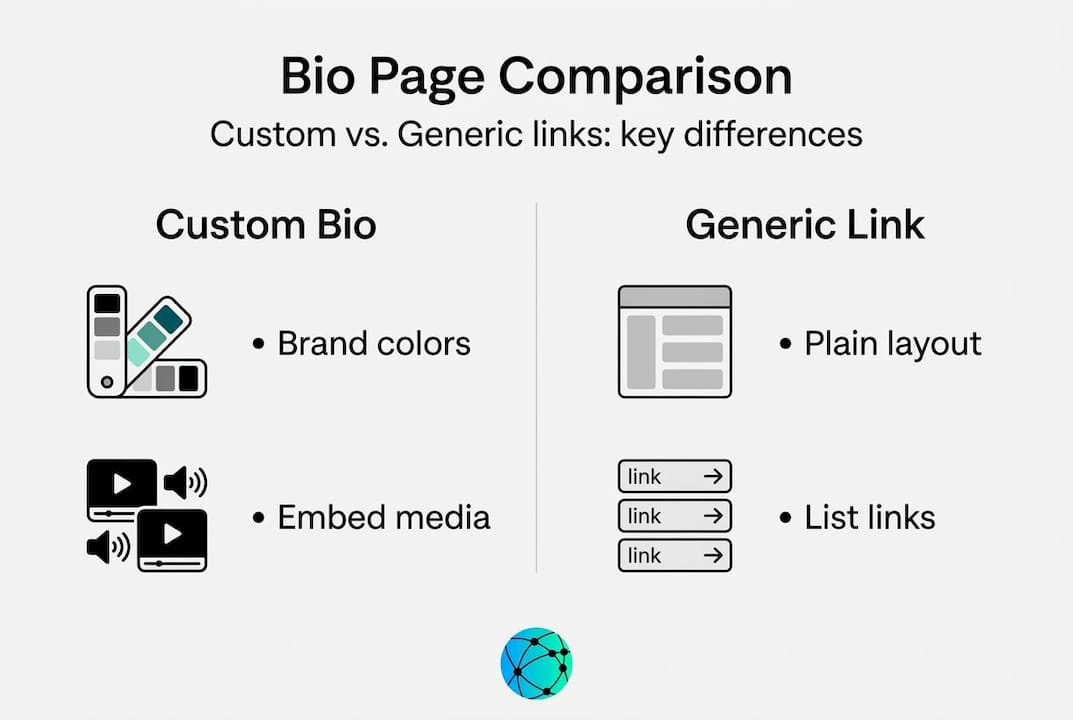 Bio Page Comparison

Custom vs. Generic links: key differences

Custom Bio

• Brand colors

• Embed media

Generic Link

• Plain layout

link →
link →
link →

• List links